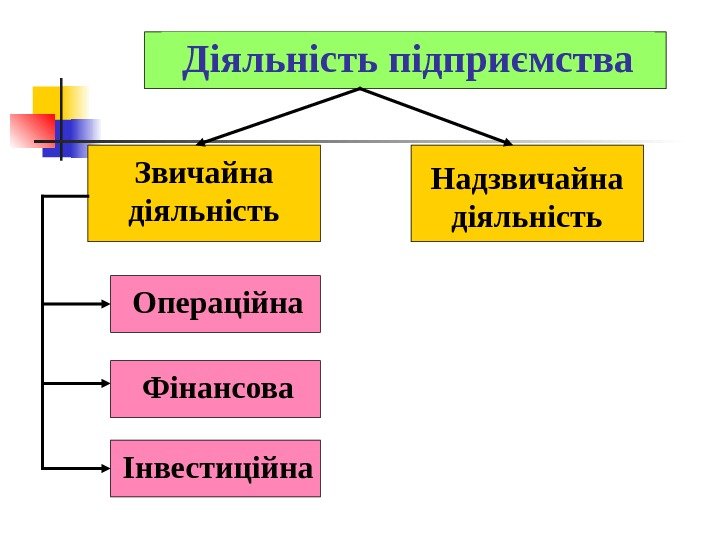 Діяльність підприємства

Звичайна діяльність

Надзвичайна діяльність

Операційна

Фінансова

Інвестиційна